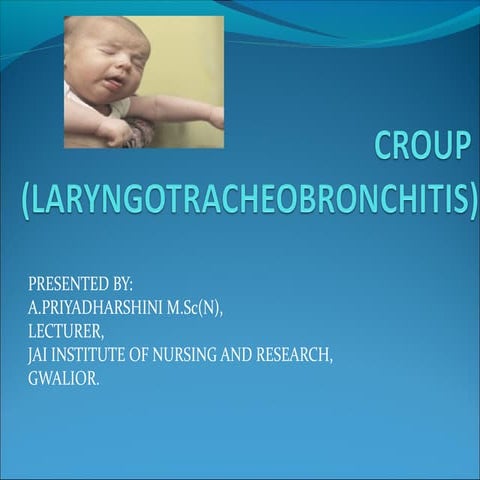 CROUP
(LARYNGOTRACHEOBRONCHITIS)

PRESENTED BY:
A.PRIYADHARSHINI M.Sc(N),
LECTURER,
JAI INSTITUTE OF NURSING AND RESEARCH,
GWALIOR.